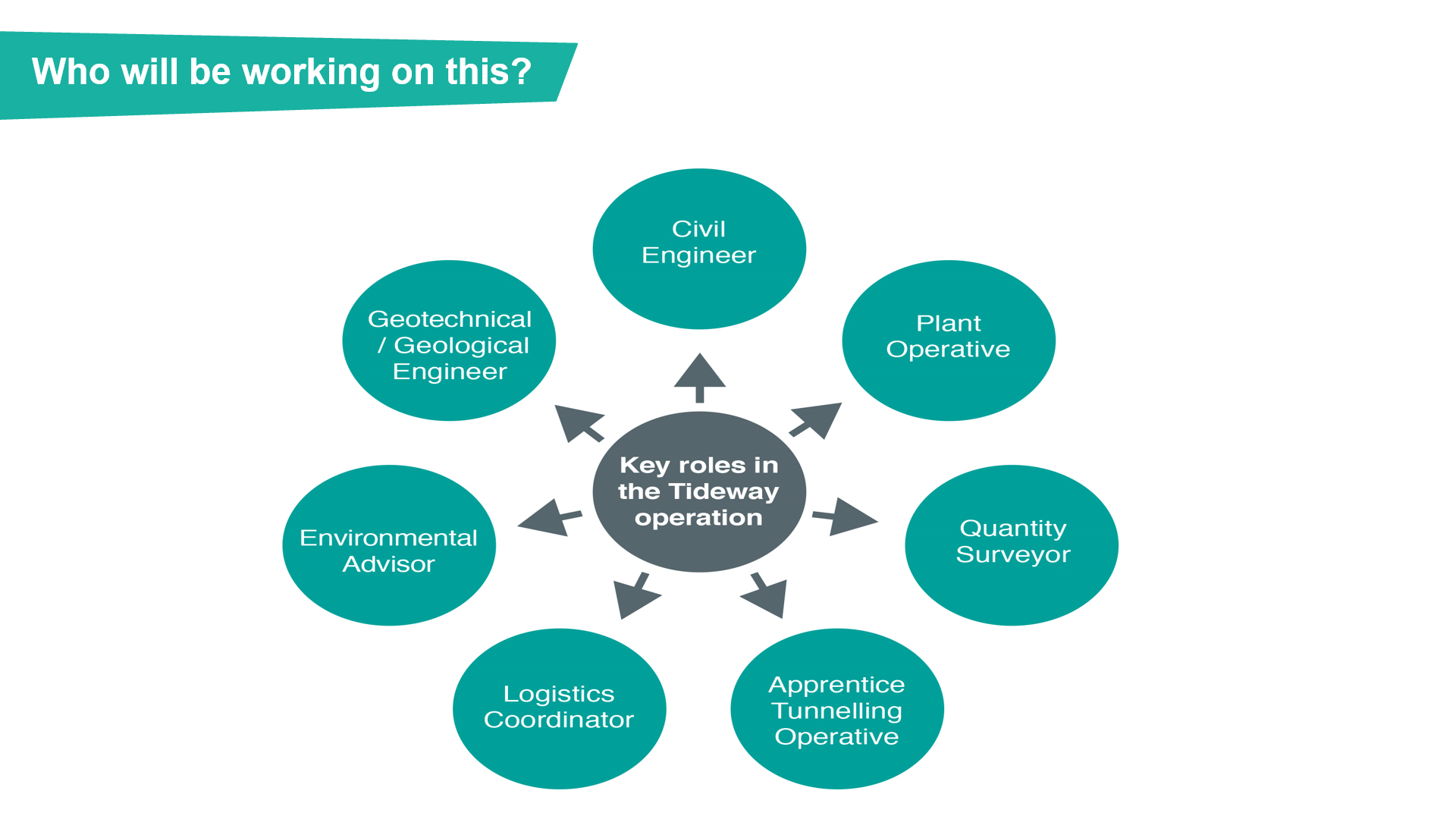 Who will be working on this?

Key roles in the Tideway operation

Civil Engineer

Plant Operative

Quantity Surveyor

Apprentice Tunnelling Operative

Logistics Coordinator

Environmental Advisor

Geotechnical / Geological Engineer